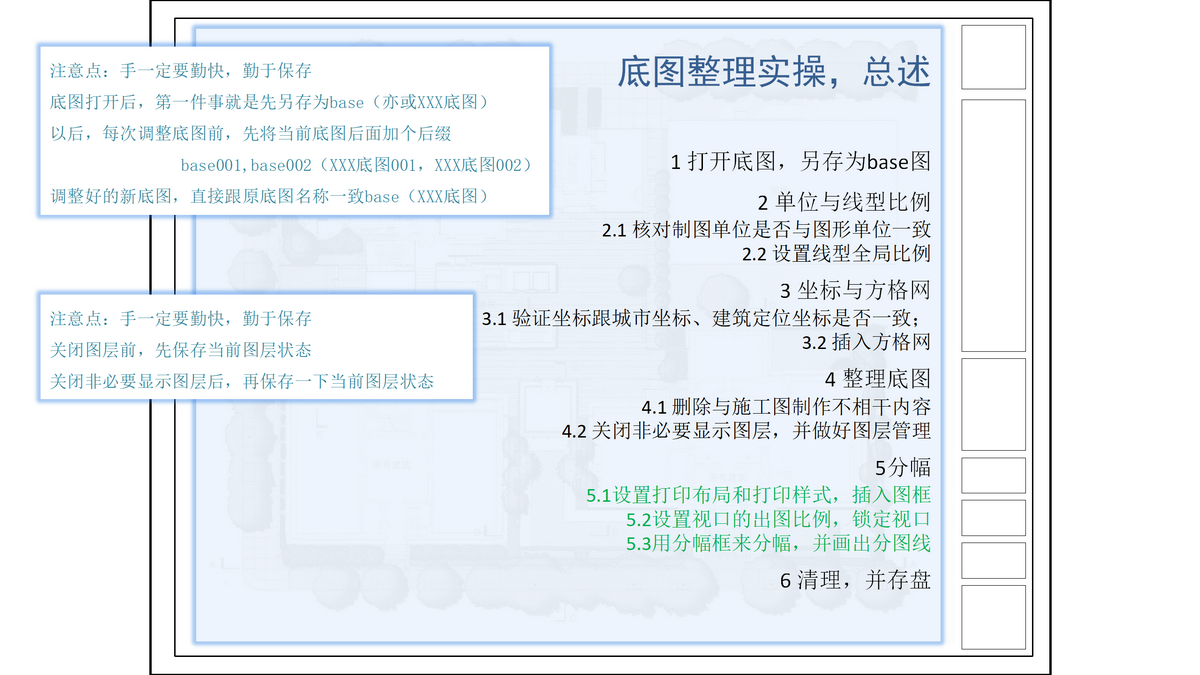 注意点：手一定要勤快，勤于保存
底图打开后，第一件事就是先另存为base（亦或XXX底图）
以后，每次调整底图前，先将当前底图后面加个后缀
base001,base002（XXX底图001，XXX底图002）
调整好的新底图，直接跟原底图名称一致base（XXX底图）

注意点：手一定要勤快，勤于保存
关闭图层前，先保存当前图层状态
关闭非必要显示图层后，再保存一下当前图层状态

底图整理实操，总述

1 打开底图，另存为base图

2 单位与线型比例
2.1 核对制图单位是否与图形单位一致
2.2 设置线型全局比例

3 坐标与方格网
3.1 验证坐标跟城市坐标、建筑定位坐标是否一致；
3.2 插入方格网

4 整理底图
4.1 删除与施工图制作不相干内容
4.2 关闭非必要显示图层，并做好图层管理

5分幅
5.1设置打印布局和打印样式，插入图框
5.2设置视口的出图比例，锁定视口
5.3用分幅框来分幅，并画出分图线

6 清理，并存盘